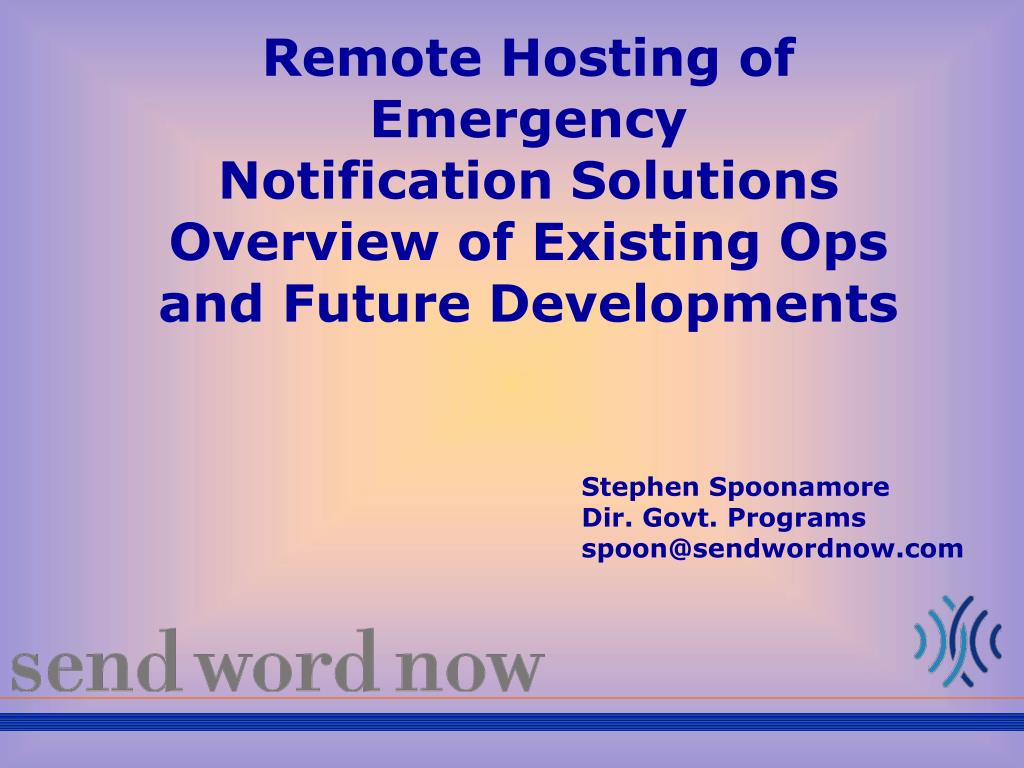 Remote Hosting of Emergency Notification Solutions Overview of Existing Ops and Future Developments

Stephen Spoonamore
Dir. Govt. Programs
spoon@sendwordnow.com

send word now